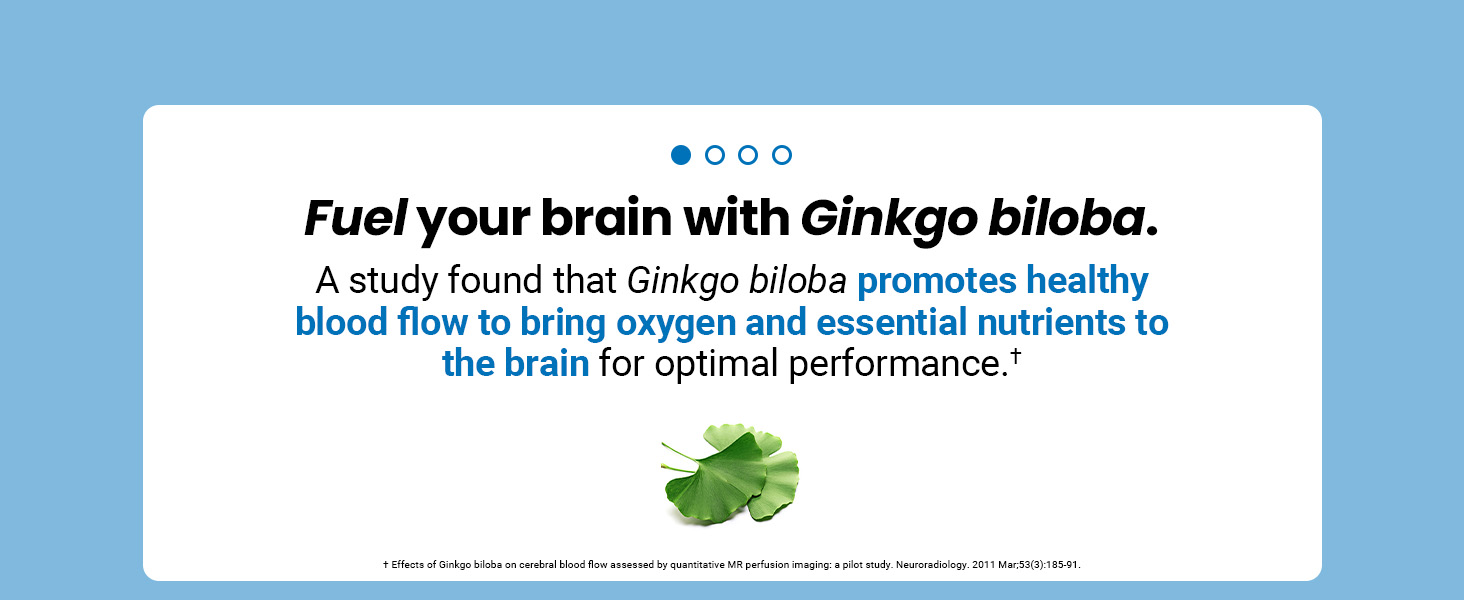 Fuel your brain with Ginkgo biloba.

A study found that Ginkgo biloba promotes healthy blood flow to bring oxygen and essential nutrients to the brain for optimal performance.†

† Effects of Ginkgo biloba on cerebral blood flow assessed by quantitative MR perfusion imaging: a pilot study. Neuroradiology. 2011 Mar;53(3):185-91.